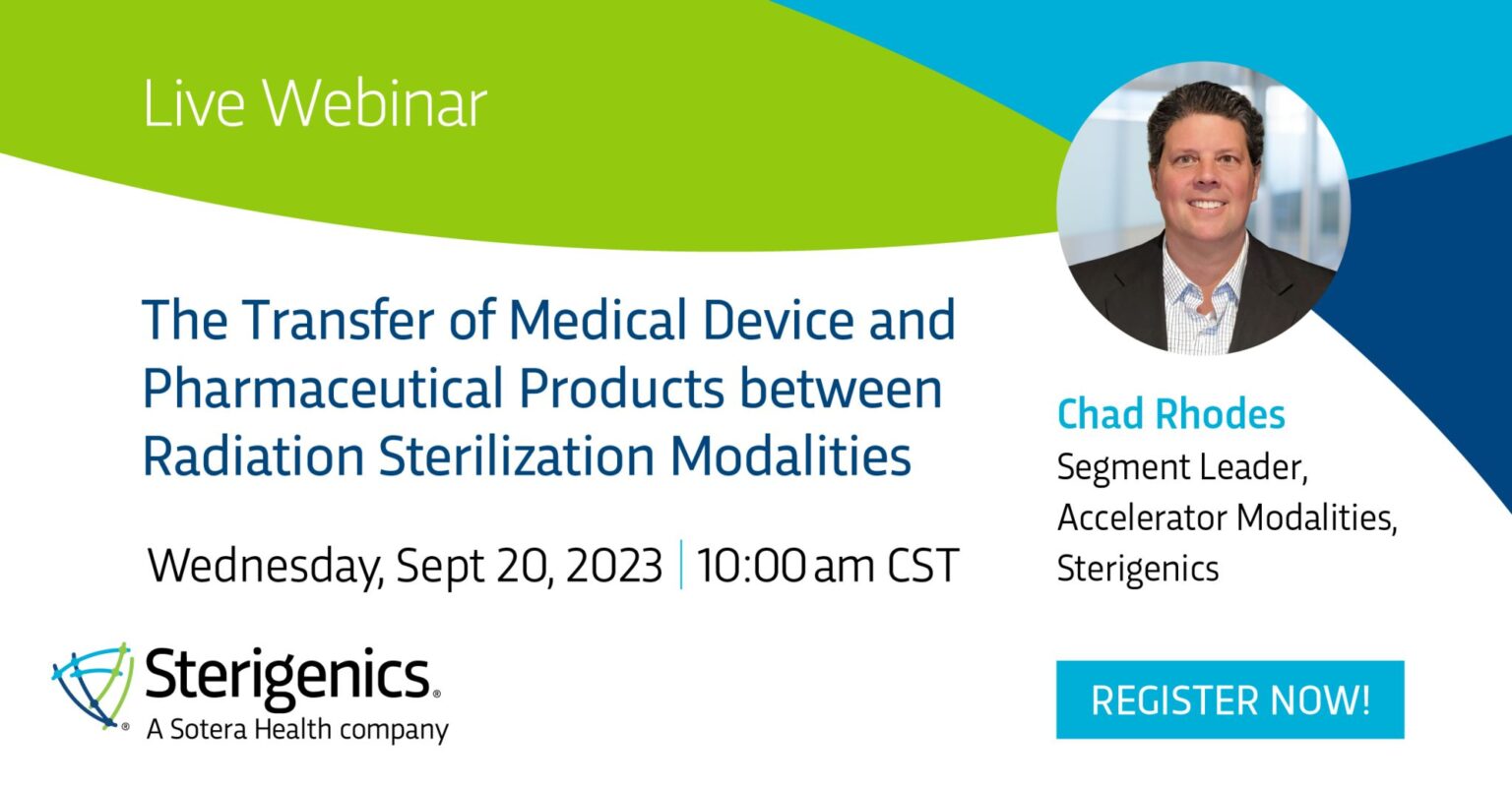 Live Webinar

The Transfer of Medical Device and Pharmaceutical Products between Radiation Sterilization Modalities

Wednesday, Sept 20, 2023 | 10:00 am CST

Chad Rhodes
Segment Leader, Accelerator Modalities, Sterigenics

Sterigenics®
A Sotera Health company

REGISTER NOW!